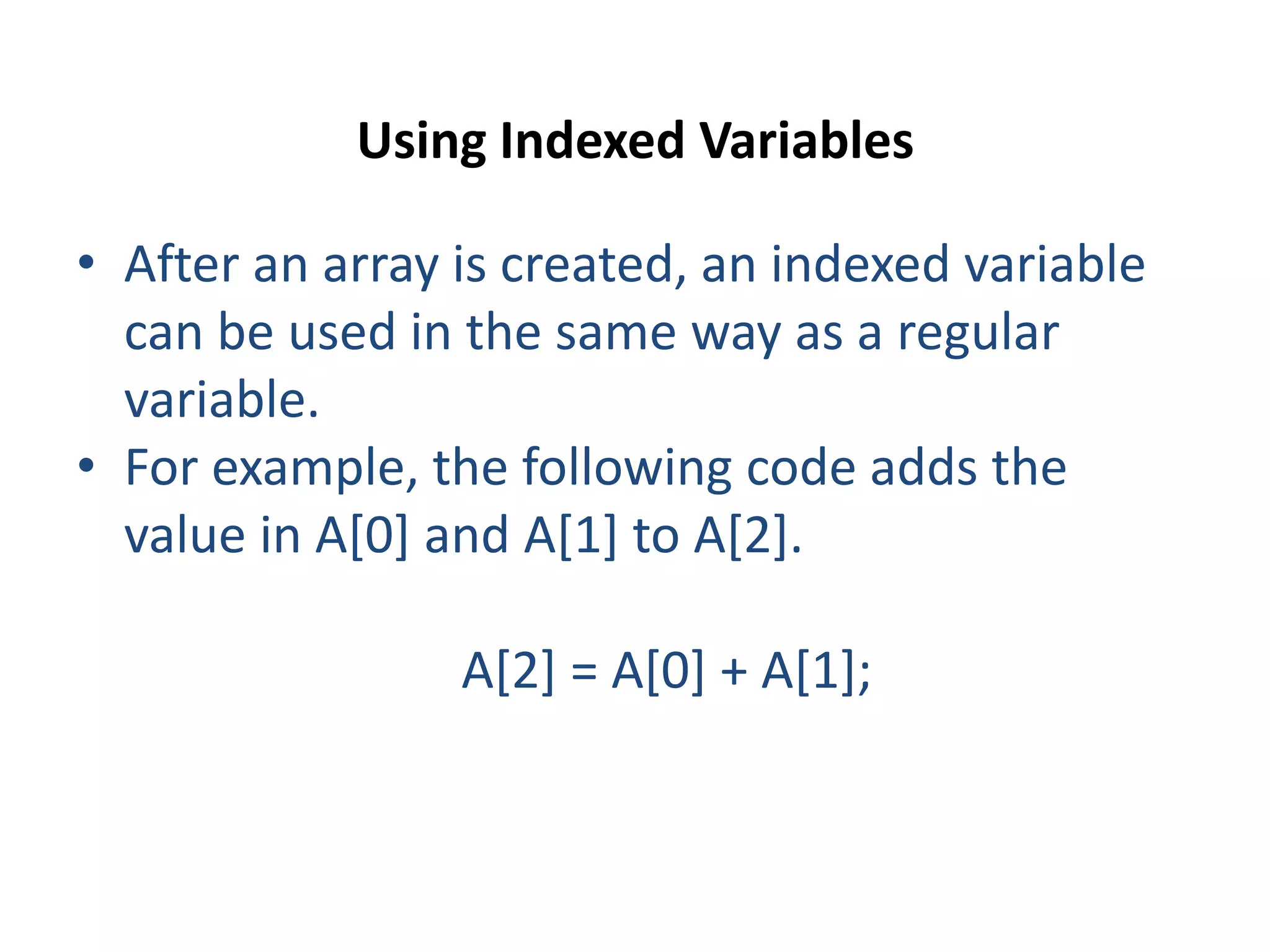 Using Indexed Variables

• After an array is created, an indexed variable can be used in the same way as a regular variable.
• For example, the following code adds the value in A[0] and A[1] to A[2].

A[2] = A[0] + A[1];